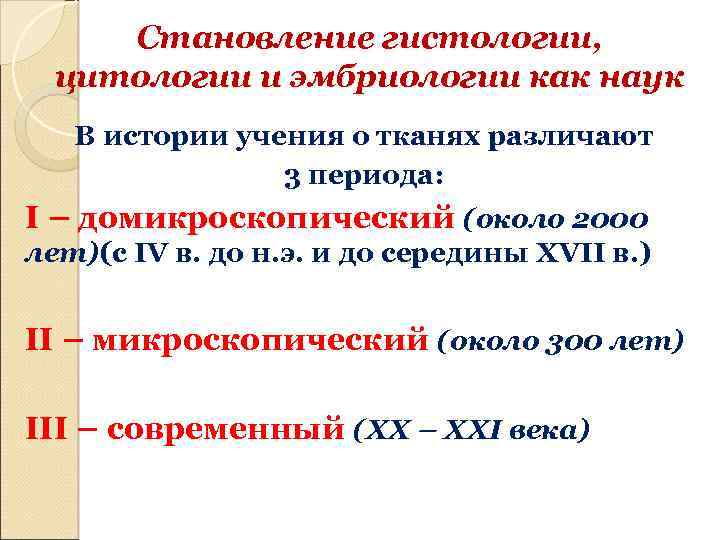 Становление гистологии, цитологии и эмбриологии как наук

В истории учения о тканях различают 3 периода:

I – домикроскопический (около 2000 лет)(с IV в. до н.э. и до середины XVII в.)

II – микроскопический (около 300 лет)

III – современный (XX – XXI века)